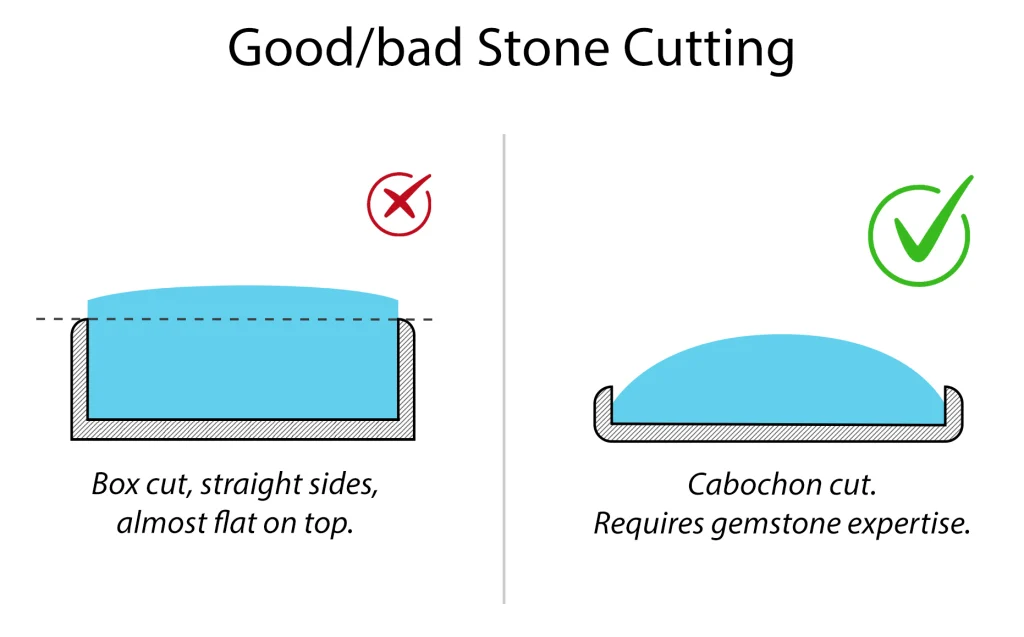 Good/bad Stone Cutting

Box cut, straight sides, almost flat on top.

Cabochon cut. Requires gemstone expertise.